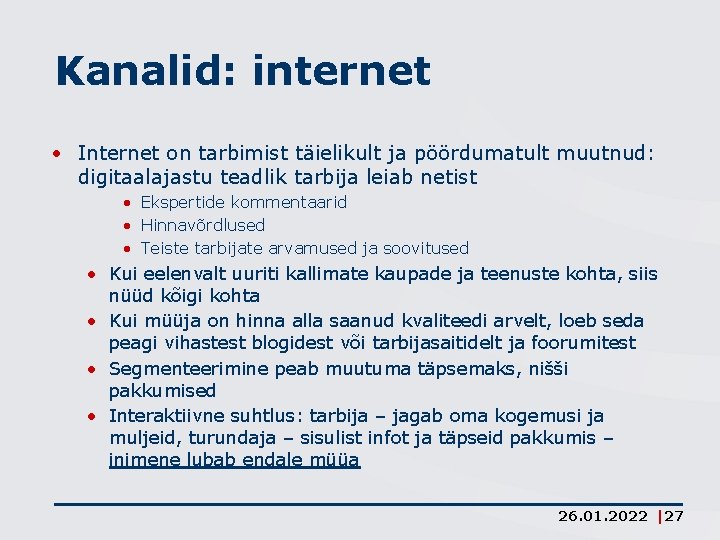 Kanalid: internet

• Internet on tarbimist täielikult ja pöördumatult muutnud: digitaalajastu teadlik tarbija leiab netist
  • Ekspertide kommentaarid
  • Hinnavõrdlused
  • Teiste tarbijate arvamused ja soovitused
• Kui eelenvalt uuriti kallimate kaupade ja teenuste kohta, siis nüüd kõigi kohta
• Kui müüja on hinna alla saanud kvaliteedi arvelt, loeb seda peagi vihastest blogidest või tarbijasaitidelt ja foorumitest
• Segmenteerimine peab muutuma täpsemaks, nišši pakkumised
• Interaktiivne suhtlus: tarbija – jagab oma kogemusi ja muljeid, turundaja – sisulist infot ja täpseid pakkumis – inimene lubab endale müüa

26.01.2022 |27